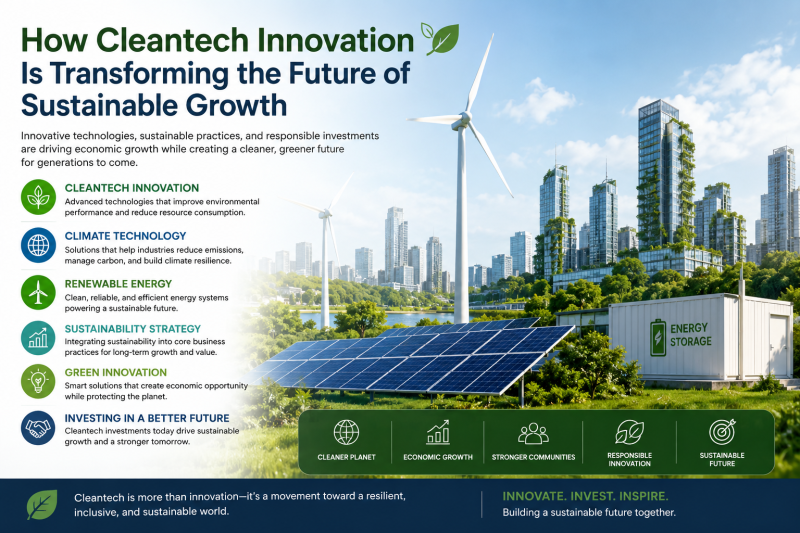 How Cleantech Innovation Is Transforming the Future of Sustainable Growth

Innovative technologies, sustainable practices, and responsible investments are driving economic growth while creating a cleaner, greener future for generations to come.

CLEANTECH INNOVATION
Advanced technologies that improve environmental performance and reduce resource consumption.

CLIMATE TECHNOLOGY
Solutions that help industries reduce emissions, manage carbon, and build climate resilience.

RENEWABLE ENERGY
Clean, reliable, and efficient energy systems powering a sustainable future.

SUSTAINABILITY STRATEGY
Integrating sustainability into core business practices for long-term growth and value.

GREEN INNOVATION
Smart solutions that create economic opportunity while protecting the planet.

INVESTING IN A BETTER FUTURE
Cleantech investments today drive sustainable growth and a stronger tomorrow.

ENERGY STORAGE

CLEANER PLANET

ECONOMIC GROWTH

STRONGER COMMUNITIES

RESPONSIBLE INNOVATION

SUSTAINABLE FUTURE

Cleantech is more than innovation—it's a movement toward a resilient, inclusive, and sustainable world.

INNOVATE. INVEST. INSPIRE.
Building a sustainable future together.